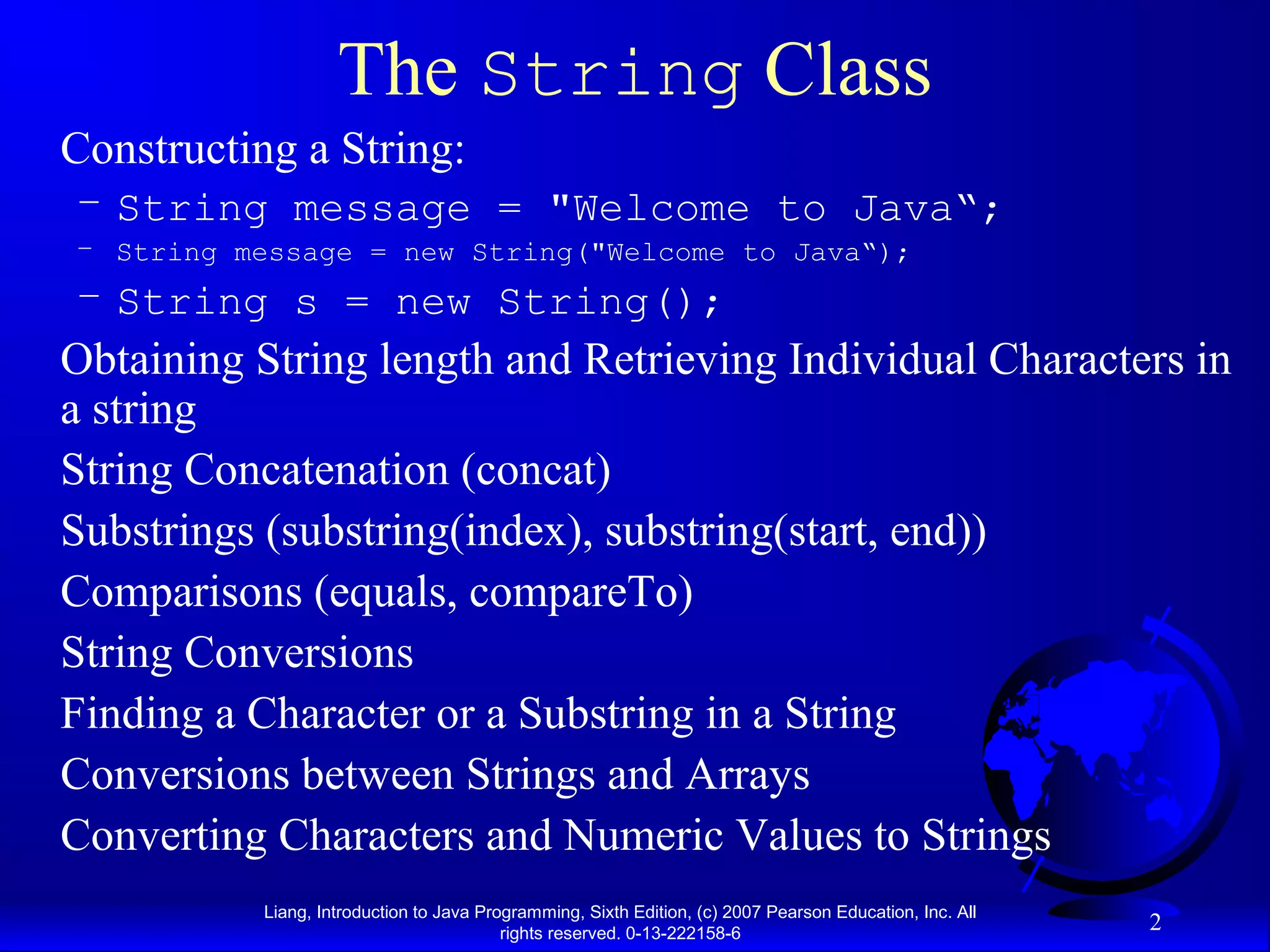 The String Class

Constructing a String:

– String message = "Welcome to Java“;

– String message = new String("Welcome to Java“);

– String s = new String();

Obtaining String length and Retrieving Individual Characters in a string

String Concatenation (concat)

Substrings (substring(index), substring(start, end))

Comparisons (equals, compareTo)

String Conversions

Finding a Character or a Substring in a String

Conversions between Strings and Arrays

Converting Characters and Numeric Values to Strings

Liang, Introduction to Java Programming, Sixth Edition, (c) 2007 Pearson Education, Inc. All rights reserved. 0-13-222158-6

2